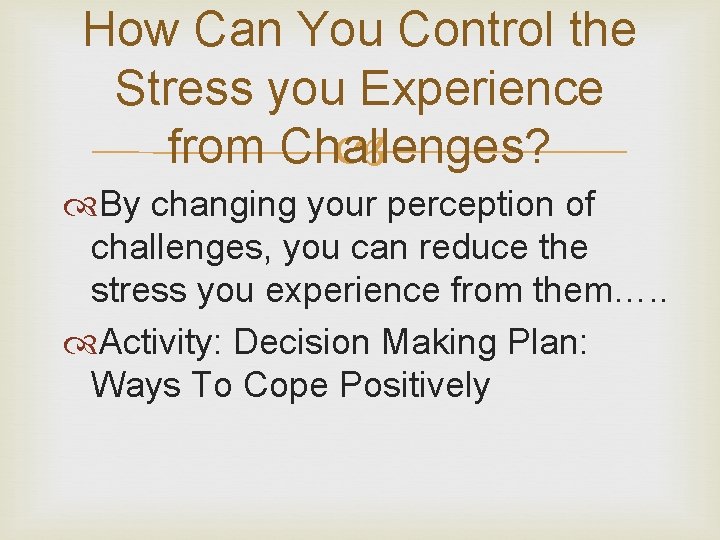 How Can You Control the Stress you Experience from Challenges?

By changing your perception of challenges, you can reduce the stress you experience from them…..

Activity: Decision Making Plan: Ways To Cope Positively